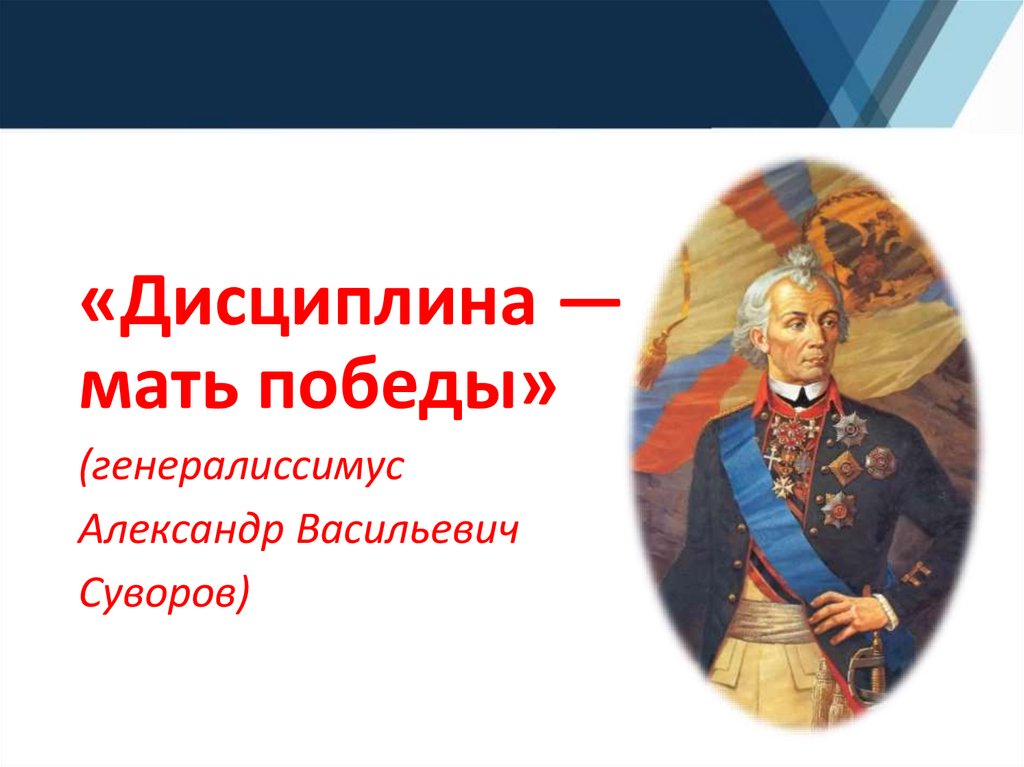 «Дисциплина — мать победы»

(генералиссимус Александр Васильевич Суворов)